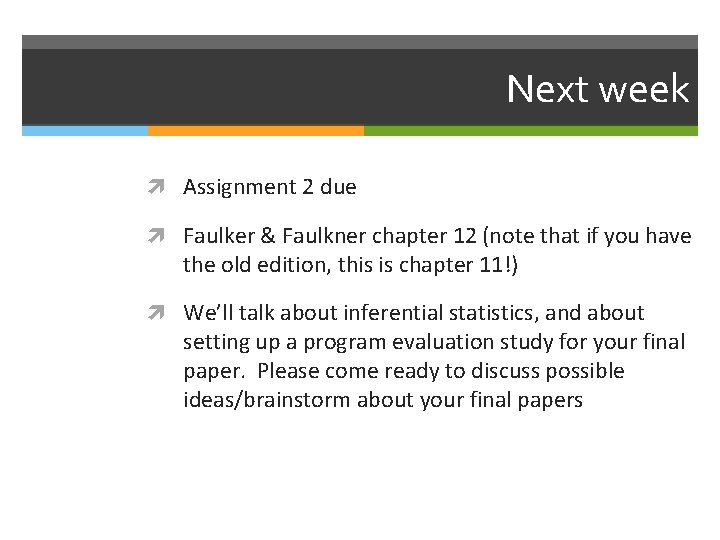 Next week

Assignment 2 due

Faulker & Faulkner chapter 12 (note that if you have the old edition, this is chapter 11!)

We'll talk about inferential statistics, and about setting up a program evaluation study for your final paper. Please come ready to discuss possible ideas/brainstorm about your final papers